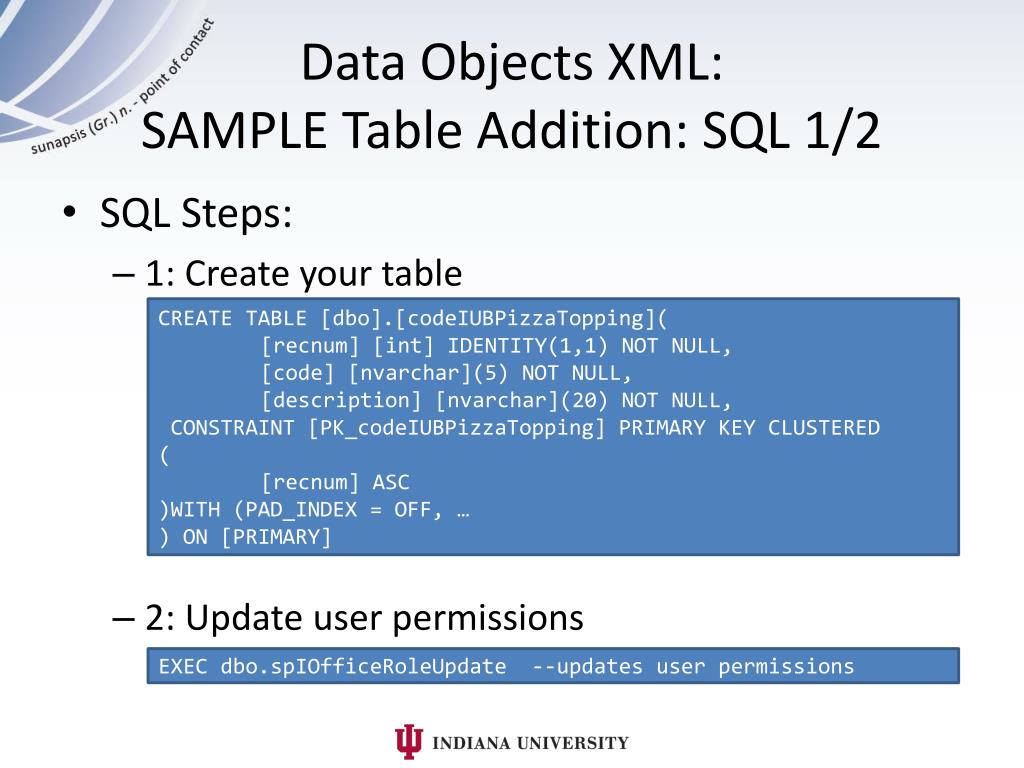 sunapsis (Gr.) n. - point of contact

Data Objects XML:
SAMPLE Table Addition: SQL 1/2

• SQL Steps:

– 1: Create your table

CREATE TABLE [dbo].[codeIUBPizzaTopping](
[recnum] [int] IDENTITY(1,1) NOT NULL,
[code] [nvarchar](5) NOT NULL,
[description] [nvarchar](20) NOT NULL,
CONSTRAINT [PK_codeIUBPizzaTopping] PRIMARY KEY CLUSTERED
(
[recnum] ASC
)WITH (PAD_INDEX = OFF, …
) ON [PRIMARY]

– 2: Update user permissions

EXEC dbo.spIOfficeRoleUpdate --updates user permissions

INDIANA UNIVERSITY